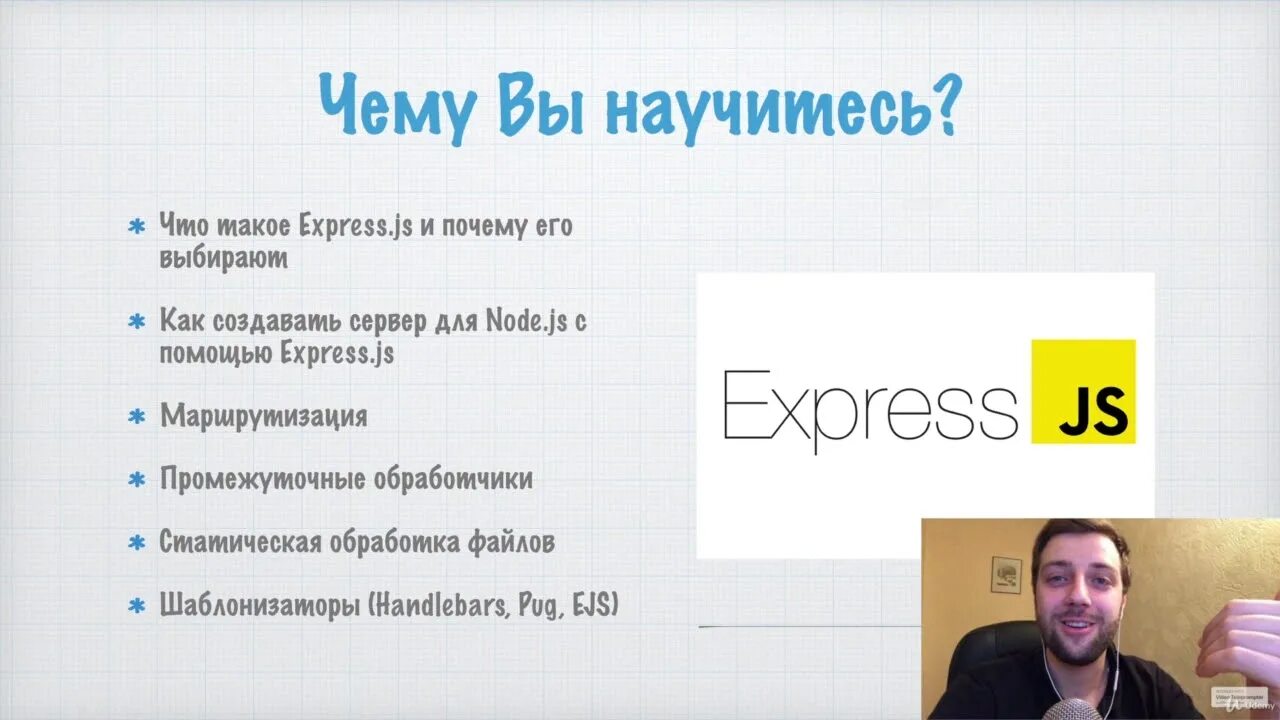 Чему Вы научитесь?

* Что такое Express.js и почему его выбирают

* Как создавать сервер для Node.js с помощью Express.js

* Маршрутизация

* Промежуточные обработчики

* Статическая обработка файлов

* Шаблонизаторы (Handlebars, Pug, EJS)

Express JS

Udemy